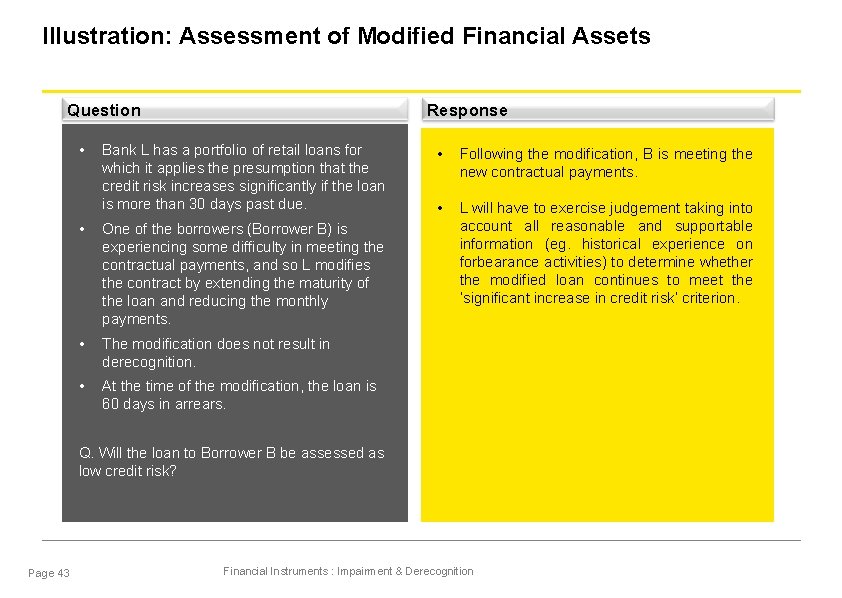 Illustration: Assessment of Modified Financial Assets

Question

• Bank L has a portfolio of retail loans for which it applies the presumption that the credit risk increases significantly if the loan is more than 30 days past due.
• One of the borrowers (Borrower B) is experiencing some difficulty in meeting the contractual payments, and so L modifies the contract by extending the maturity of the loan and reducing the monthly payments.
• The modification does not result in derecognition.
• At the time of the modification, the loan is 60 days in arrears.

Q. Will the loan to Borrower B be assessed as low credit risk?

Response

• Following the modification, B is meeting the new contractual payments.
• L will have to exercise judgement taking into account all reasonable and supportable information (eg. historical experience on forbearance activities) to determine whether the modified loan continues to meet the 'significant increase in credit risk' criterion.

Page 43

Financial Instruments : Impairment & Derecognition